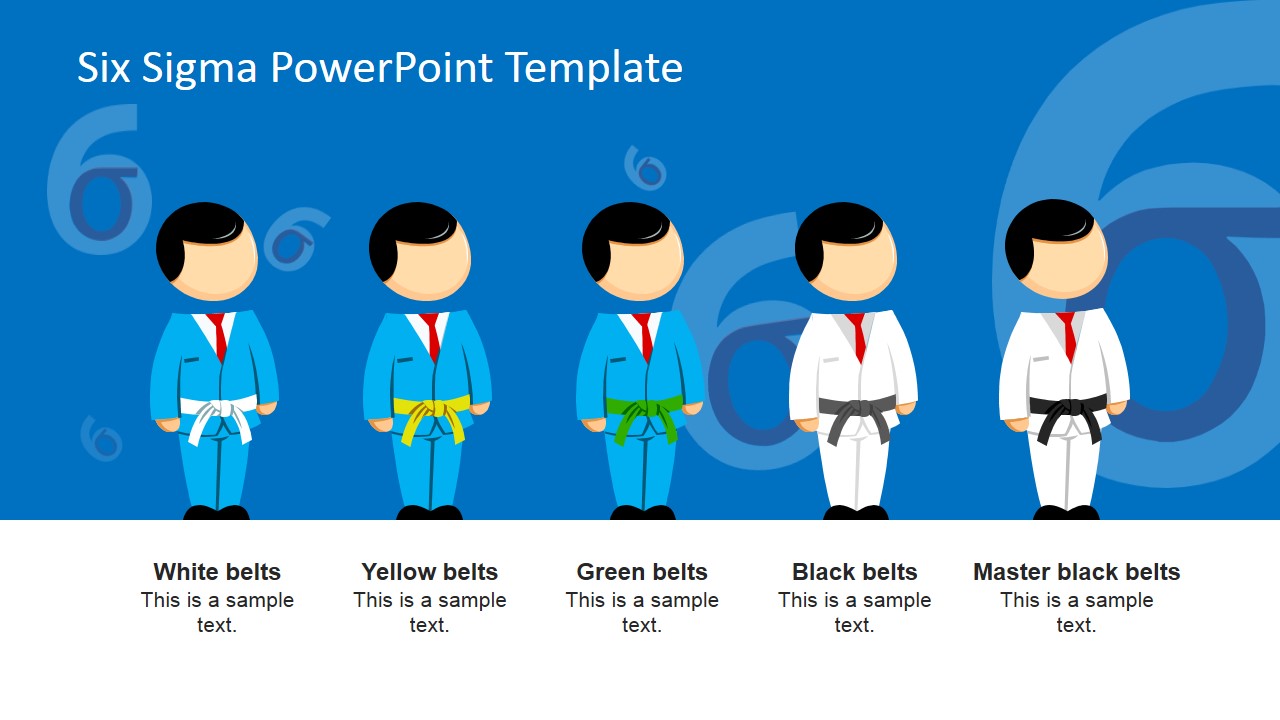 Six Sigma PowerPoint Template

White belts
This is a sample text.

Yellow belts
This is a sample text.

Green belts
This is a sample text.

Black belts
This is a sample text.

Master black belts
This is a sample text.